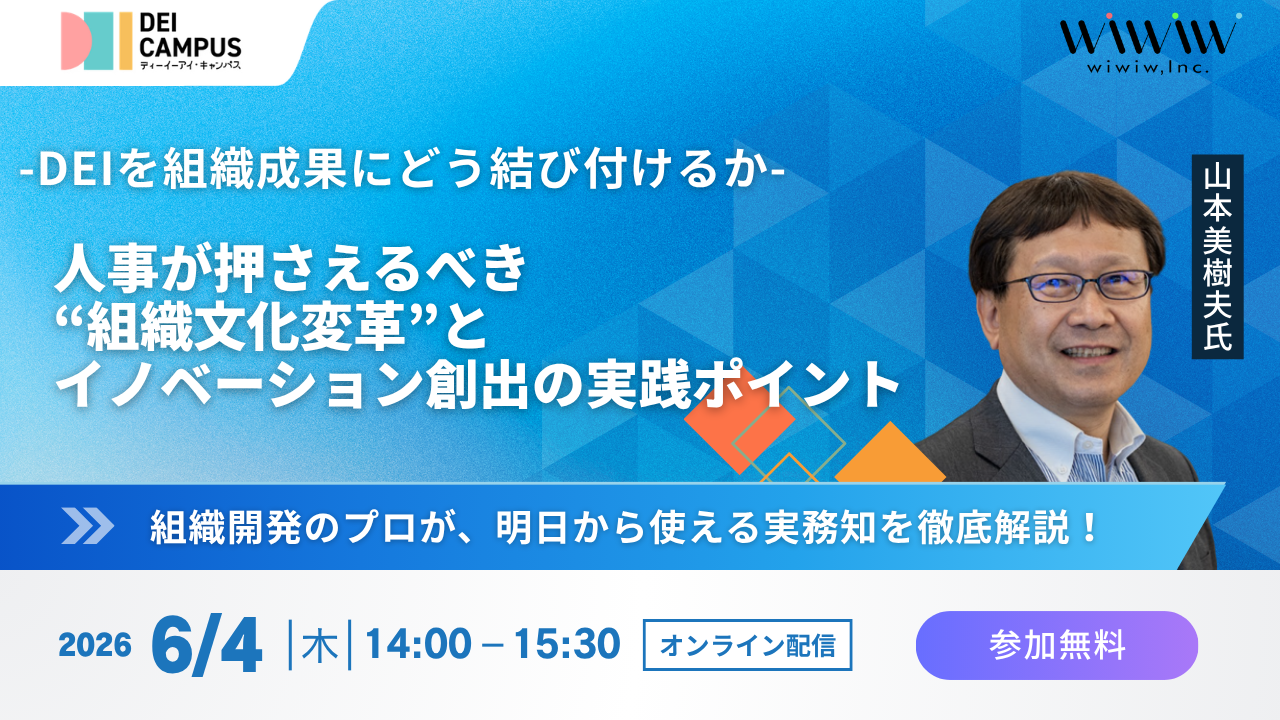 DEI CAMPUS
ディーイーアイ・キャンパス

WIWIW
wiwiw,Inc.

-DEIを組織成果にどう結び付けるか-

人事が押さえるべき
“組織文化変革”と
イノベーション創出の実践ポイント

山本美樹夫氏

組織開発のプロが、明日から使える実務知を徹底解説！

2026 6/4 木 14:00 – 15:30 オンライン配信

参加無料